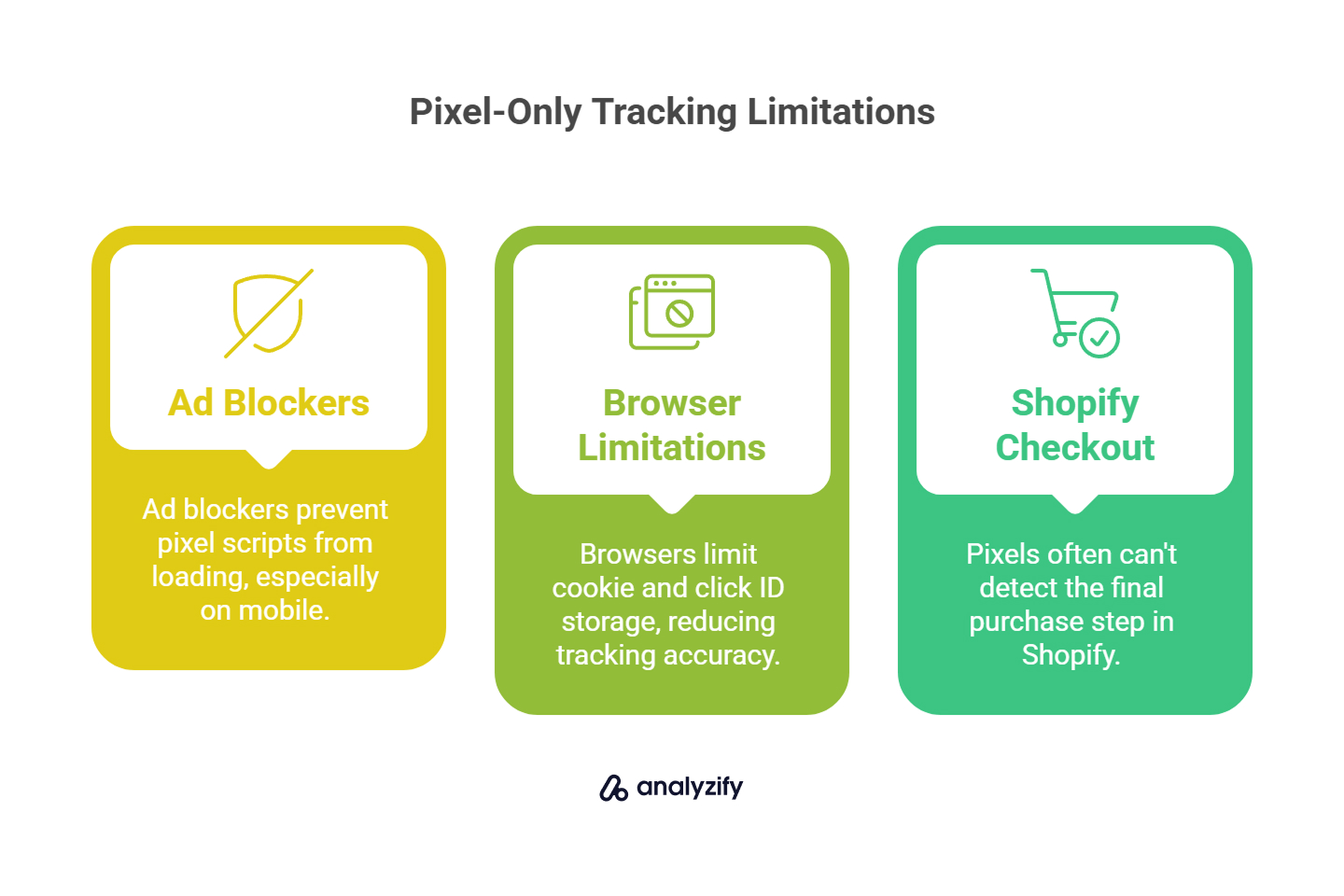 Pixel-Only Tracking Limitations

Ad Blockers

Ad blockers prevent pixel scripts from loading, especially on mobile.

Browser Limitations

Browsers limit cookie and click ID storage, reducing tracking accuracy.

Shopify Checkout

Pixels often can't detect the final purchase step in Shopify.

analyzify